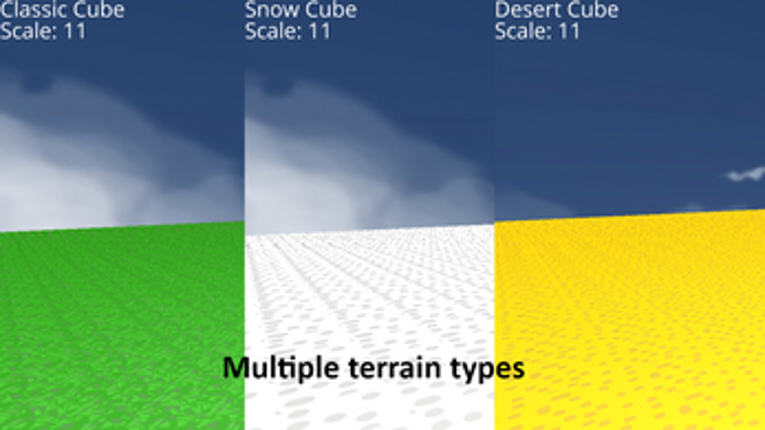 Classic Cube
Scale: 11

Snow Cube
Scale: 11

Desert Cube
Scale: 11

Multiple terrain types